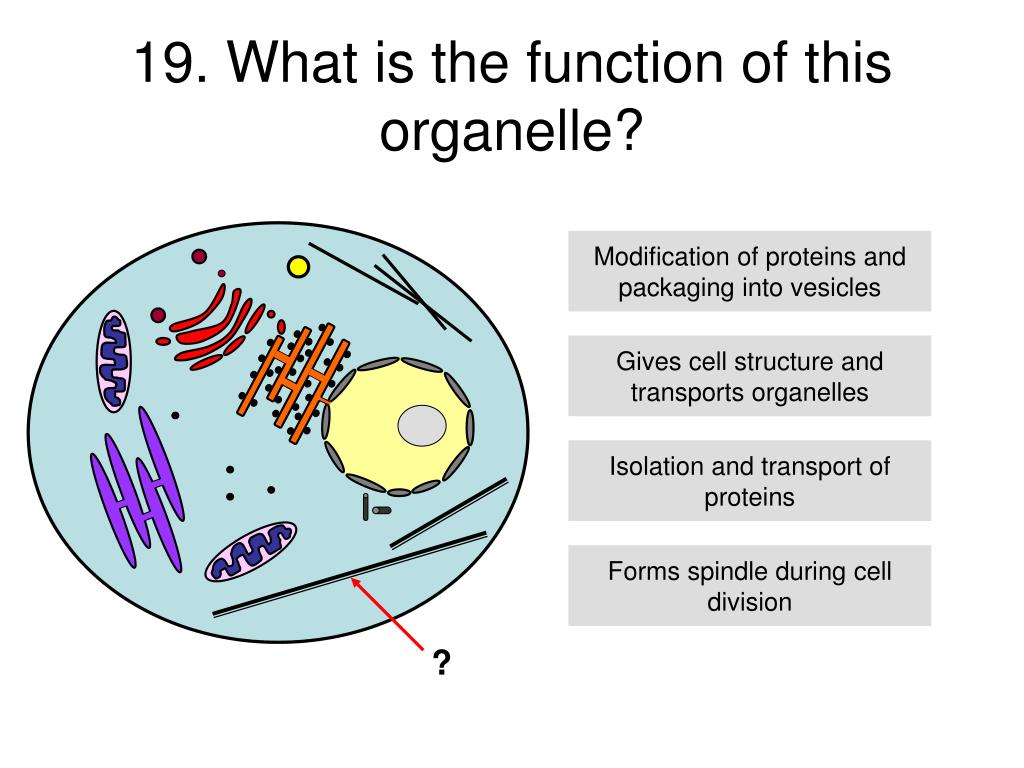 19. What is the function of this organelle?

?

Modification of proteins and packaging into vesicles

Gives cell structure and transports organelles

Isolation and transport of proteins

Forms spindle during cell division